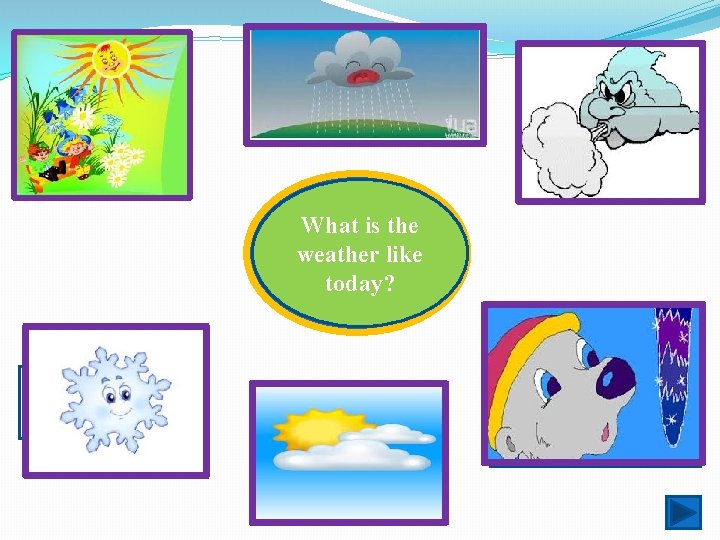 What is the weather like today?